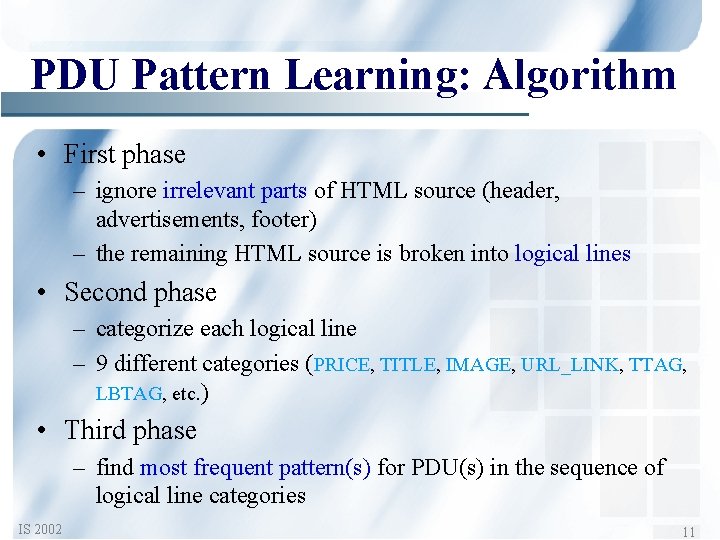 PDU Pattern Learning: Algorithm

• First phase
– ignore irrelevant parts of HTML source (header, advertisements, footer)
– the remaining HTML source is broken into logical lines

• Second phase
– categorize each logical line
– 9 different categories (PRICE, TITLE, IMAGE, URL_LINK, TTAG, LBTAG, etc.)

• Third phase
– find most frequent pattern(s) for PDU(s) in the sequence of logical line categories

IS 2002

11